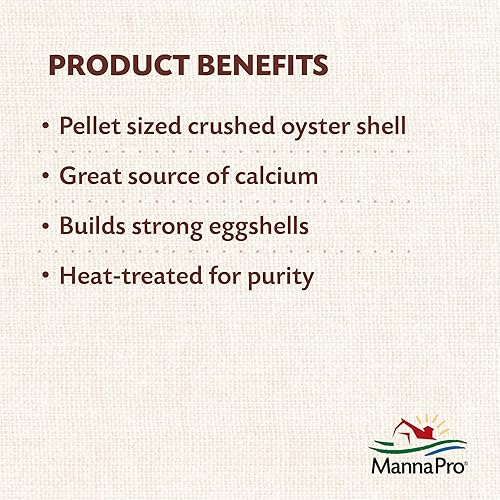 PRODUCT BENEFITS

• Pellet sized crushed oyster shell

• Great source of calcium

• Builds strong eggshells

• Heat-treated for purity

MannaPro®